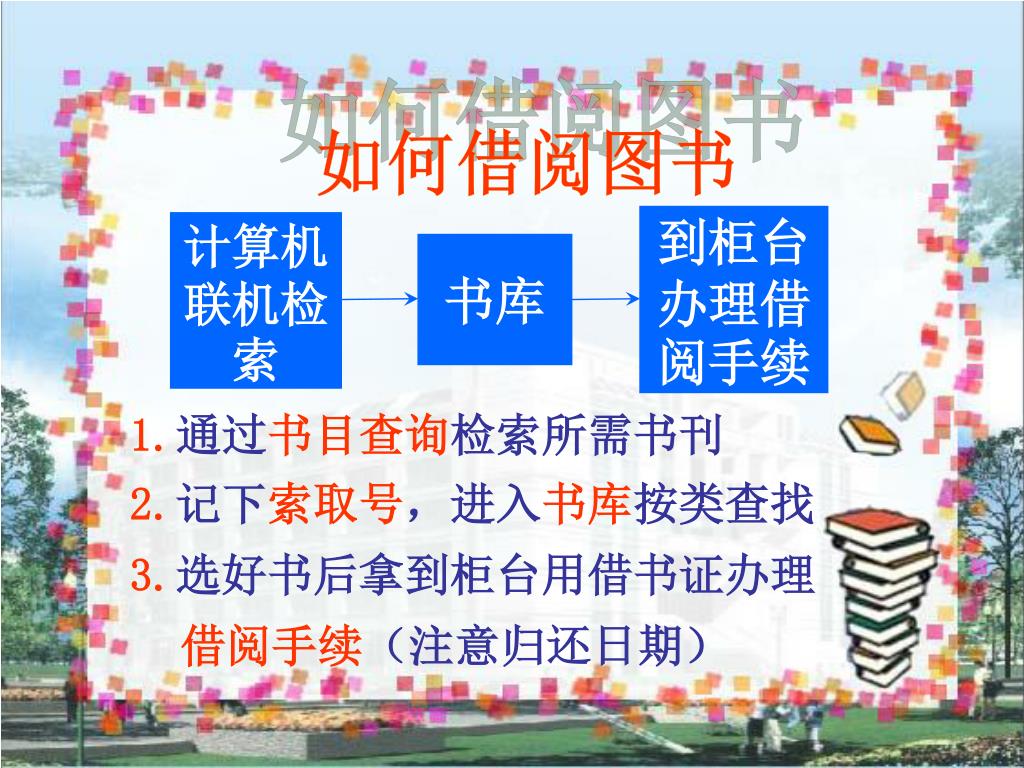 如何借阅图书
如何借阅图书

计算机联机检索

书库

到柜台办理借阅手续

1.通过书目查询检索所需书刊
2.记下索取号，进入书库按类查找
3.选好书后拿到柜台用借书证办理借阅手续（注意归还日期）